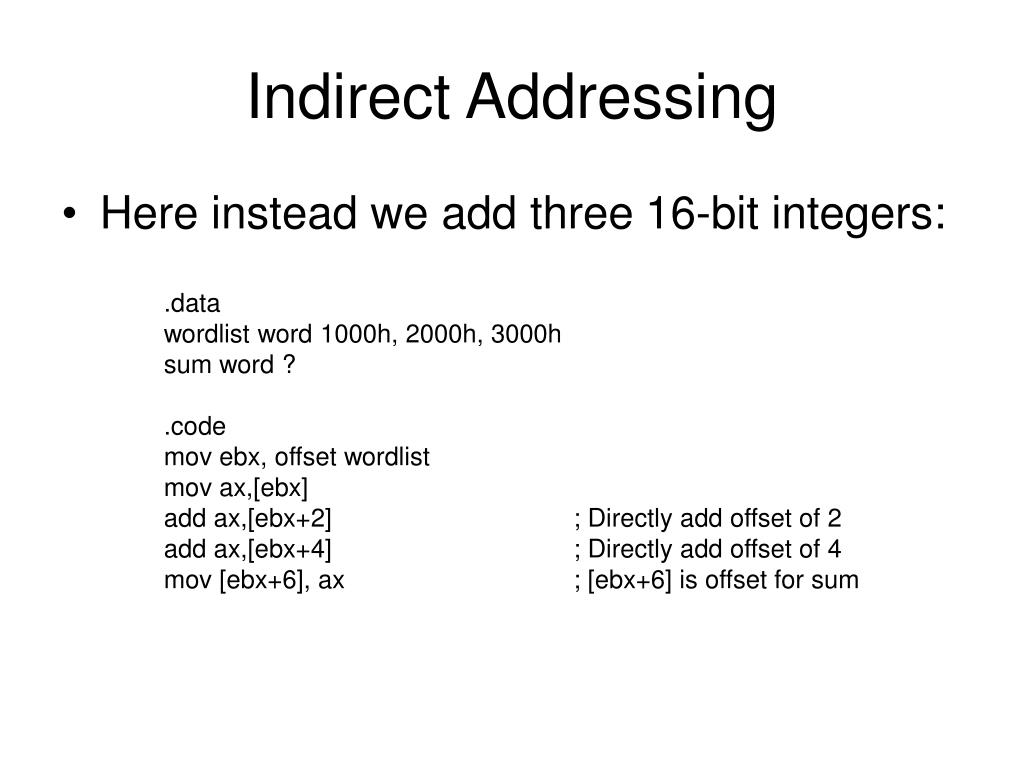 Indirect Addressing

• Here instead we add three 16-bit integers:

.data
wordlist word 1000h, 2000h, 3000h
sum word ?

.code
mov ebx, offset wordlist
mov ax,[ebx]
add ax,[ebx+2] ; Directly add offset of 2
add ax,[ebx+4] ; Directly add offset of 4
mov [ebx+6], ax ; [ebx+6] is offset for sum